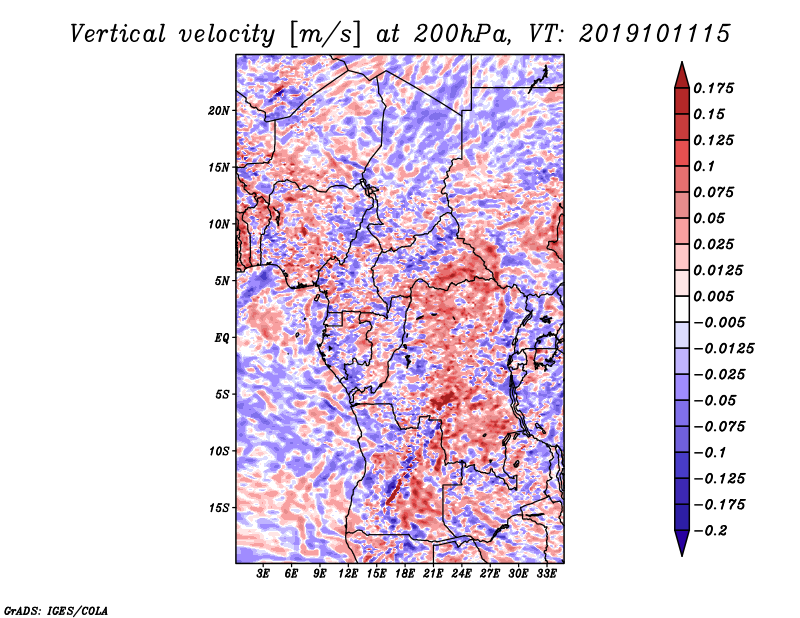 Vertical velocity [m/s] at 200hPa, VT: 2019101115

20N
15N
10N
5N
EQ
5S
10S
15S

3E 6E 9E 12E 15E 18E 21E 24E 27E 30E 33E

0.175
0.15
0.125
0.1
0.075
0.05
0.025
0.0125
0.005
−0.005
−0.0125
−0.025
−0.05
−0.075
−0.1
−0.125
−0.175
−0.2

GrADS: IGES/COLA